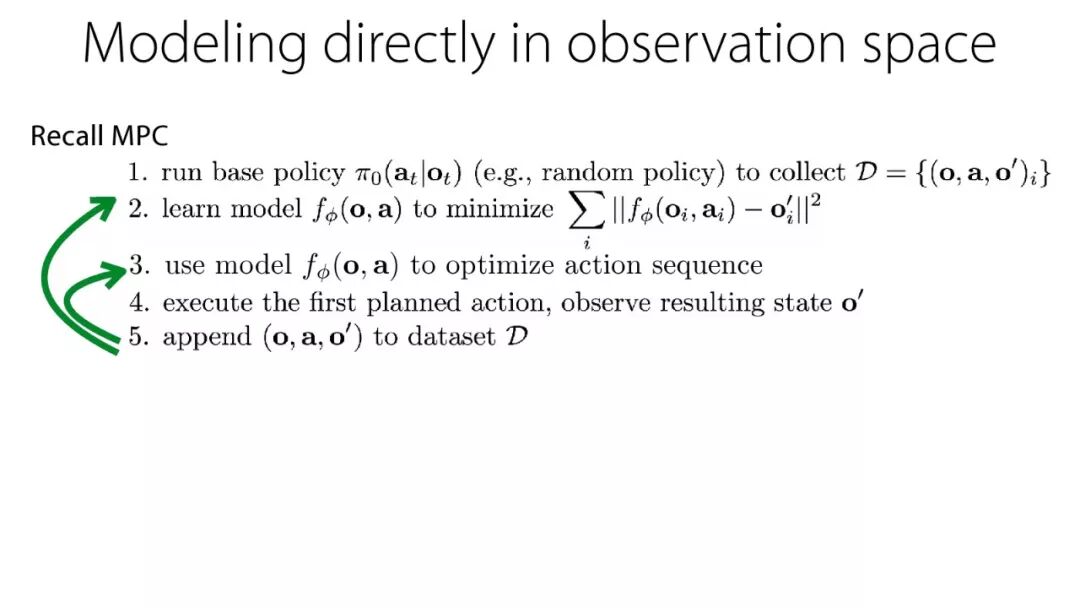 Modeling directly in observation space

Recall MPC

1. run base policy $\pi_0(\mathbf{a}_t|\mathbf{o}_t)$ (e.g., random policy) to collect $\mathcal{D} = \{(\mathbf{o}, \mathbf{a}, \mathbf{o}')_i\}$
2. learn model $f_\phi(\mathbf{o}, \mathbf{a})$ to minimize $\sum_i ||f_\phi(\mathbf{o}_i, \mathbf{a}_i) - \mathbf{o}'_i||^2$
3. use model $f_\phi(\mathbf{o}, \mathbf{a})$ to optimize action sequence
4. execute the first planned action, observe resulting state $\mathbf{o}'$
5. append $(\mathbf{o}, \mathbf{a}, \mathbf{o}')$ to dataset $\mathcal{D}$